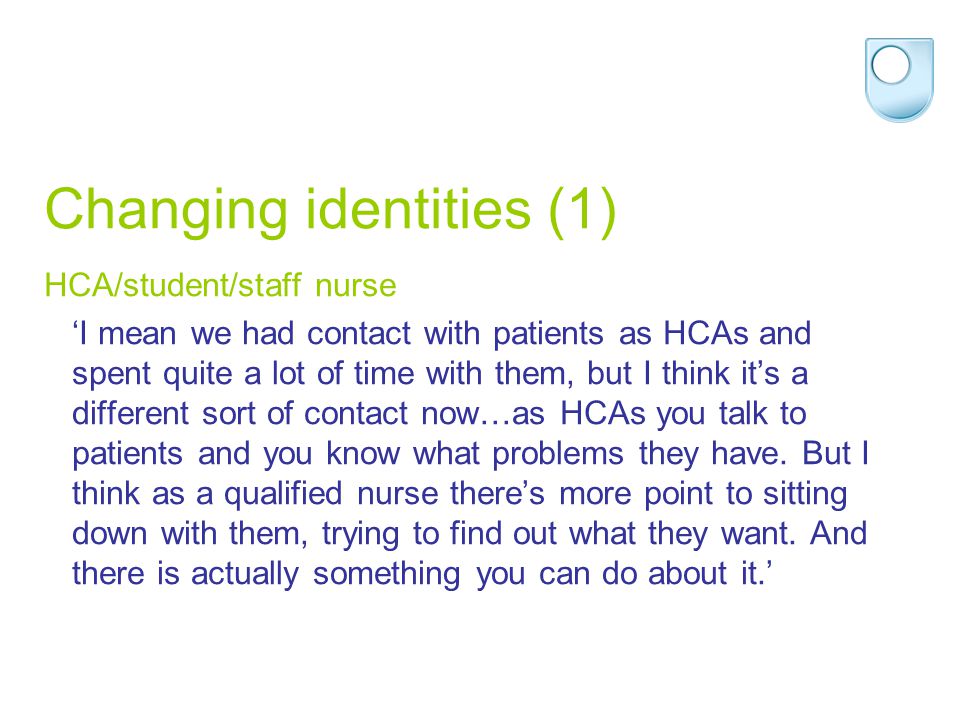 Changing identities (1)

HCA/student/staff nurse

‘I mean we had contact with patients as HCAs and spent quite a lot of time with them, but I think it’s a different sort of contact now…as HCAs you talk to patients and you know what problems they have. But I think as a qualified nurse there’s more point to sitting down with them, trying to find out what they want. And there is actually something you can do about it.’